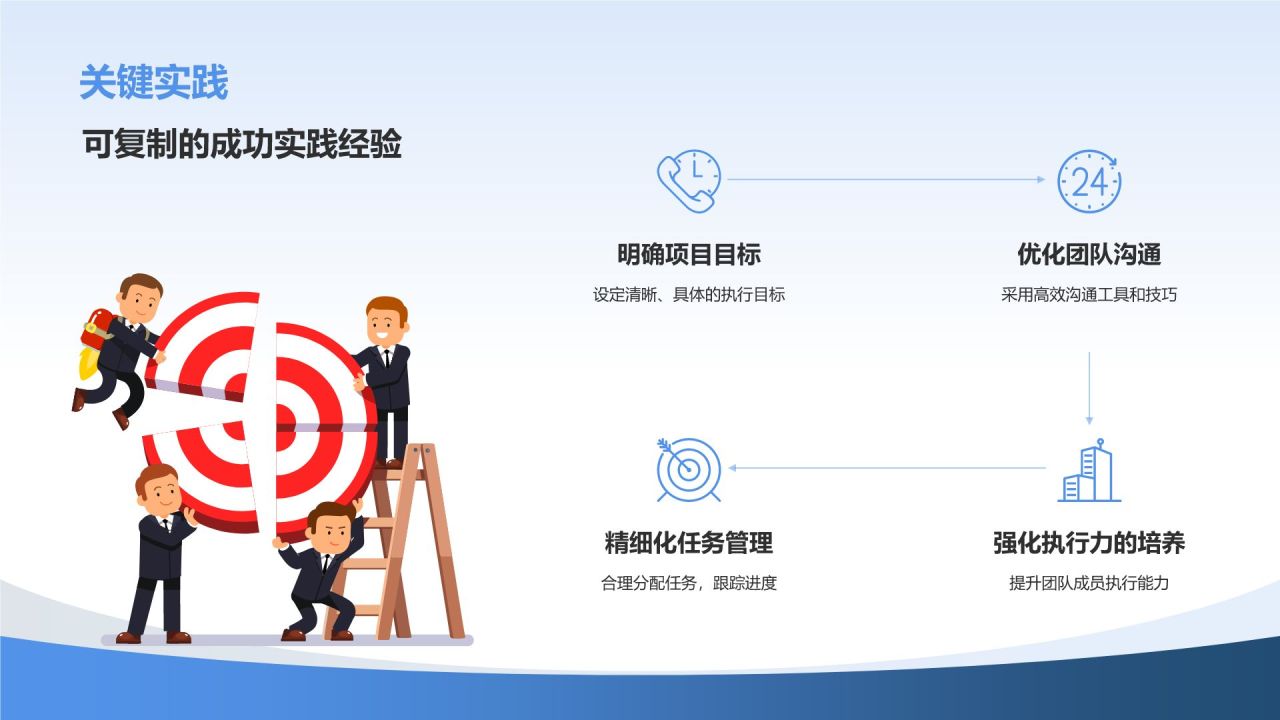 关键实践

可复制的成功实践经验

24

明确项目目标

设定清晰、具体的执行目标

优化团队沟通

采用高效沟通工具和技巧

精细化任务管理

合理分配任务，跟踪进度

强化执行力的培养

提升团队成员执行能力